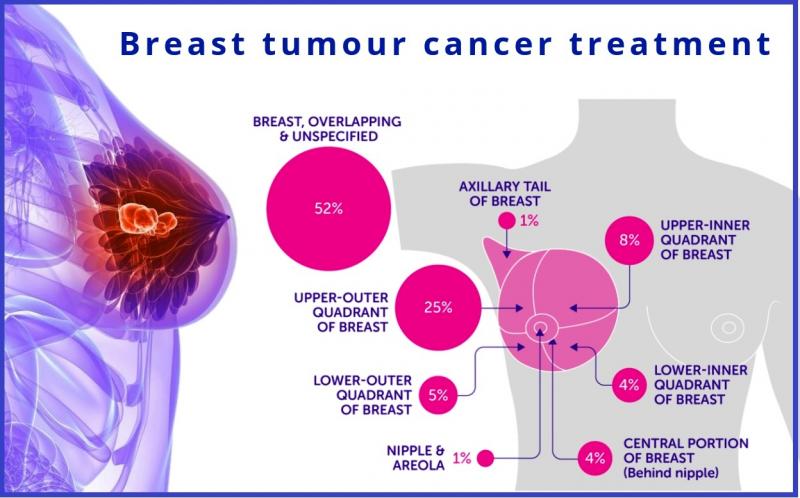 Breast tumour cancer treatment

BREAST, OVERLAPPING & UNSPECIFIED

52%

AXILLARY TAIL OF BREAST

1%

8%

UPPER-INNER QUADRANT OF BREAST

UPPER-OUTER QUADRANT OF BREAST

25%

LOWER-OUTER QUADRANT OF BREAST

5%

4%

LOWER-INNER QUADRANT OF BREAST

NIPPLE & AREOLA

1%

4%

CENTRAL PORTION OF BREAST (Behind nipple)